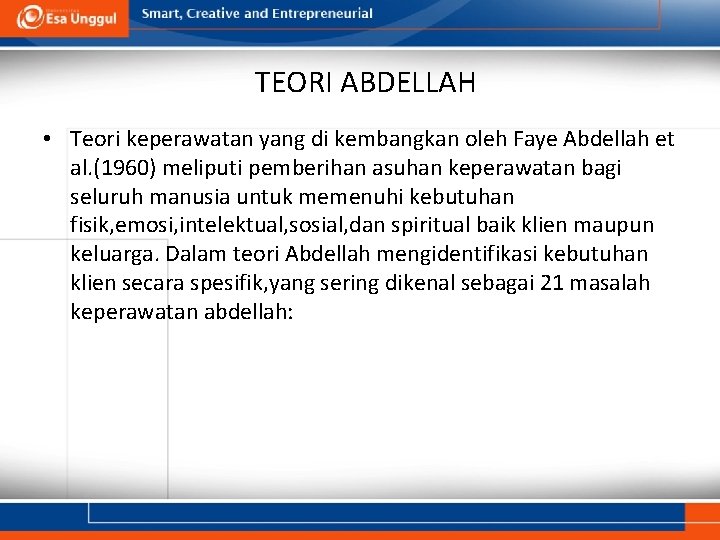 Esa Unggul

Smart, Creative and Entrepreneurial

TEORI ABDELLAH

• Teori keperawatan yang di kembangkan oleh Faye Abdellah et al.(1960) meliputi pemberihan asuhan keperawatan bagi seluruh manusia untuk memenuhi kebutuhan fisik,emosi,intelektual,sosial,dan spiritual baik klien maupun keluarga. Dalam teori Abdellah mengidentifikasi kebutuhan klien secara spesifik,yang sering dikenal sebagai 21 masalah keperawatan abdellah: